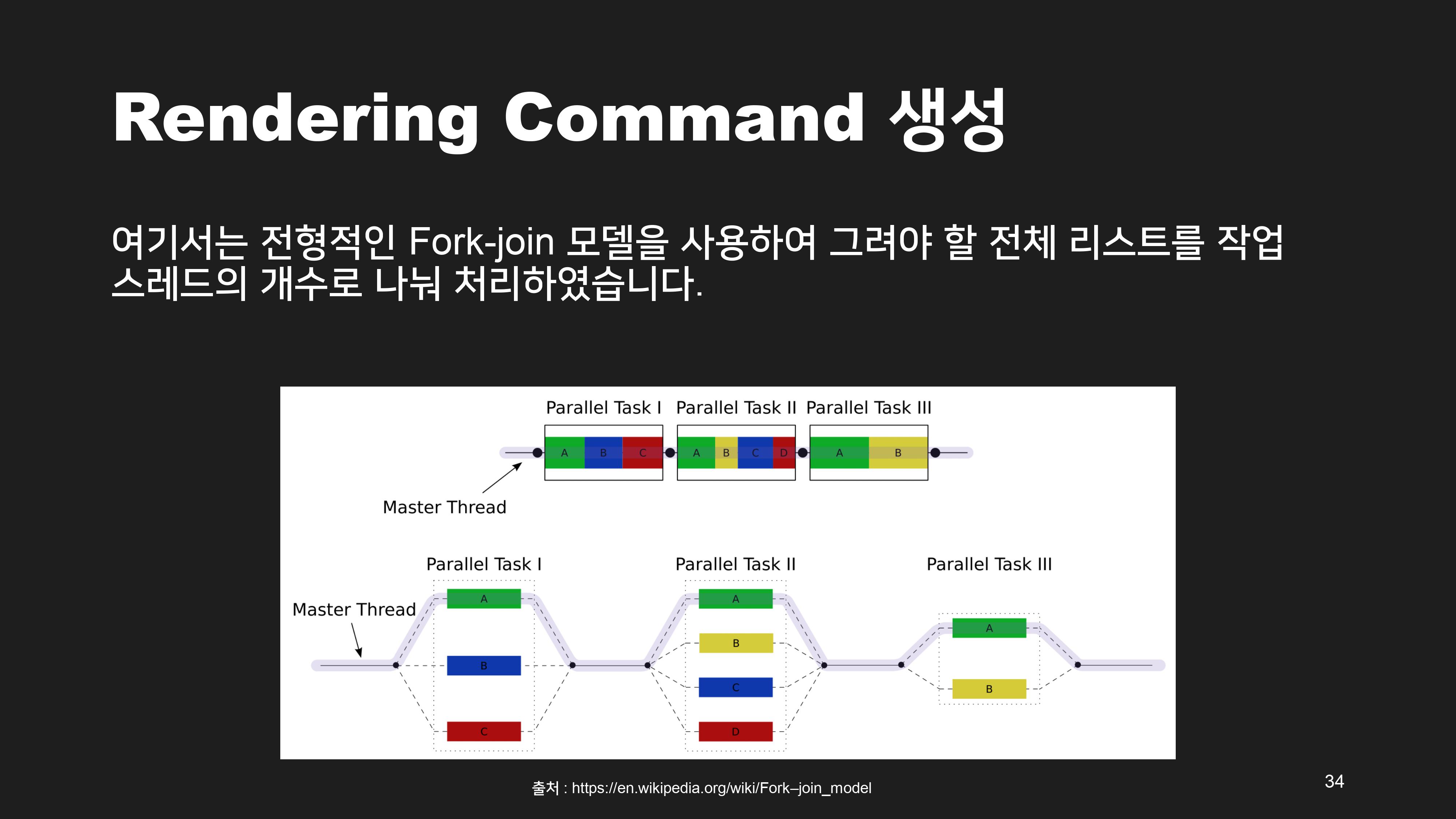 Rendering Command 생성

여기서는 전형적인 Fork-join 모델을 사용하여 그려야 할 전체 리스트를 작업 스레드의 개수로 나눠 처리하였습니다.

Parallel Task I Parallel Task II Parallel Task III

A B C A B C D A B

Master Thread

Parallel Task I

Parallel Task II

Parallel Task III

Master Thread

A
B
C

A
B
C
D

A
B

출처 : https://en.wikipedia.org/wiki/Fork–join_model

34